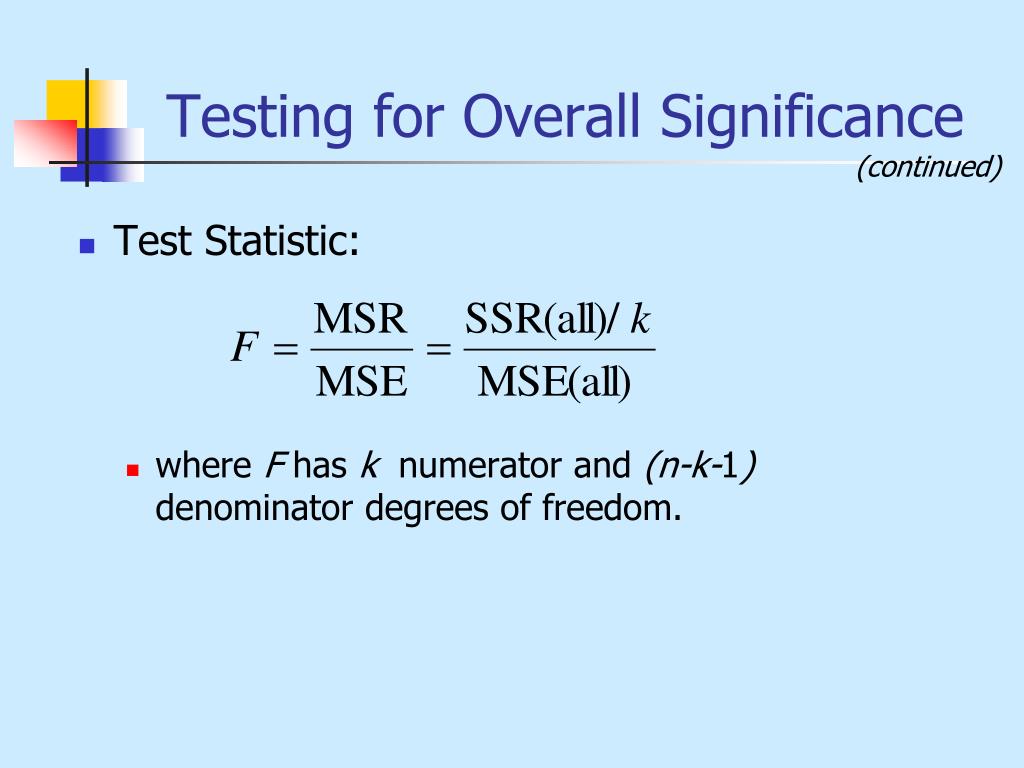 Testing for Overall Significance

(continued)

Test Statistic:

$F = \frac{\text{MSR}}{\text{MSE}} = \frac{\text{SSR(all)}/k}{\text{MSE(all)}}$

where $F$ has $k$ numerator and $(n-k-1)$ denominator degrees of freedom.